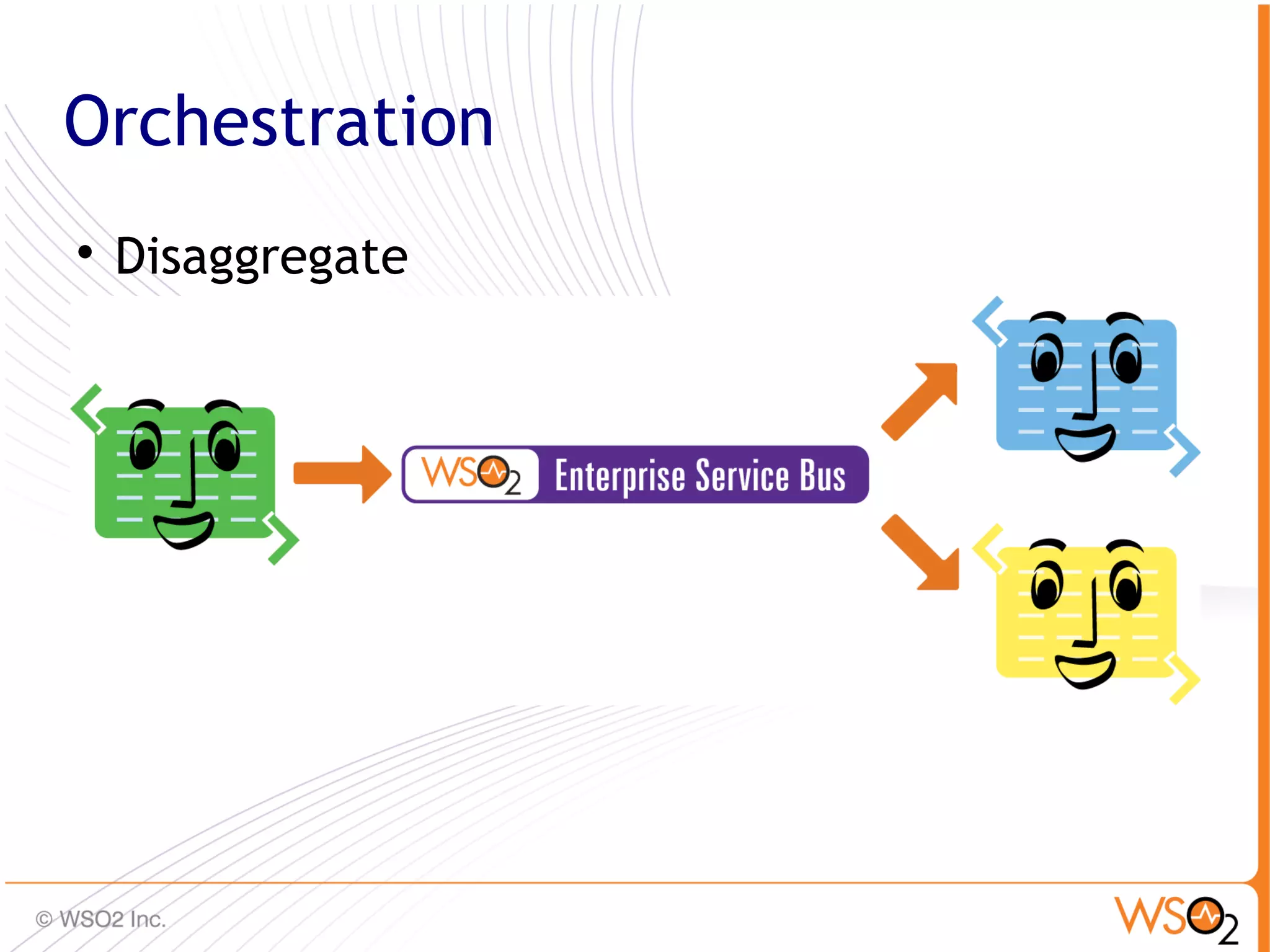 Orchestration

• Disaggregate

WSO2 Enterprise Service Bus

© WSO2 Inc.

WSO2